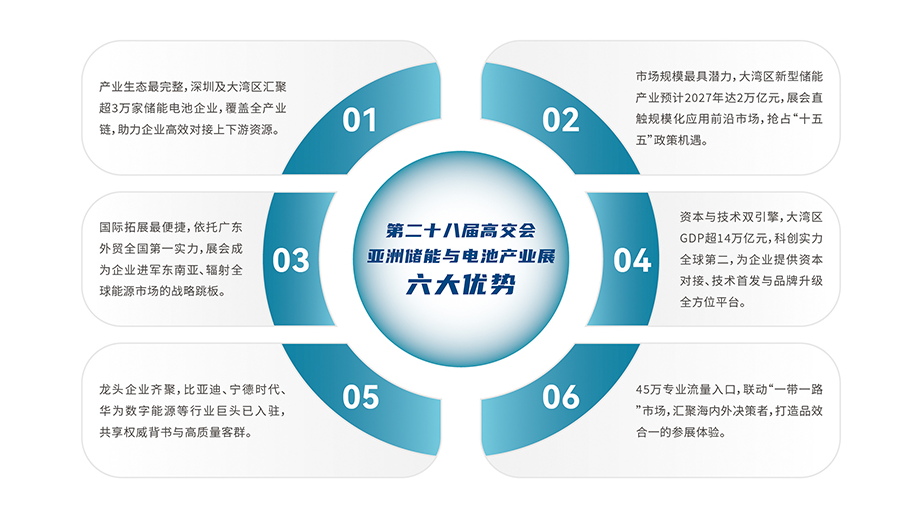 第二十八届高交会
亚洲储能与电池产业展
六大优势

01

产业生态最完整，深圳及大湾区汇聚超3万家储能电池企业，覆盖全产业链，助力企业高效对接上下游资源。

02

市场规模最具潜力，大湾区新型储能产业预计2027年达2万亿元，展会直触规模化应用前沿市场，抢占“十五五”政策机遇。

03

国际拓展最便捷，依托广东外贸全国第一实力，展会成为企业进军东南亚、辐射全球能源市场的战略跳板。

04

资本与技术双引擎，大湾区GDP超14万亿元，科创实力全球第二，为企业提供资本对接、技术首发与品牌升级全方位平台。

05

龙头企业齐聚，比亚迪、宁德时代、华为数字能源等行业巨头已入驻，共享权威背书与高质量客群。

06

45万专业流量入口，联动“一带一路”市场，汇聚海内外决策者，打造品效合一的参展体验。